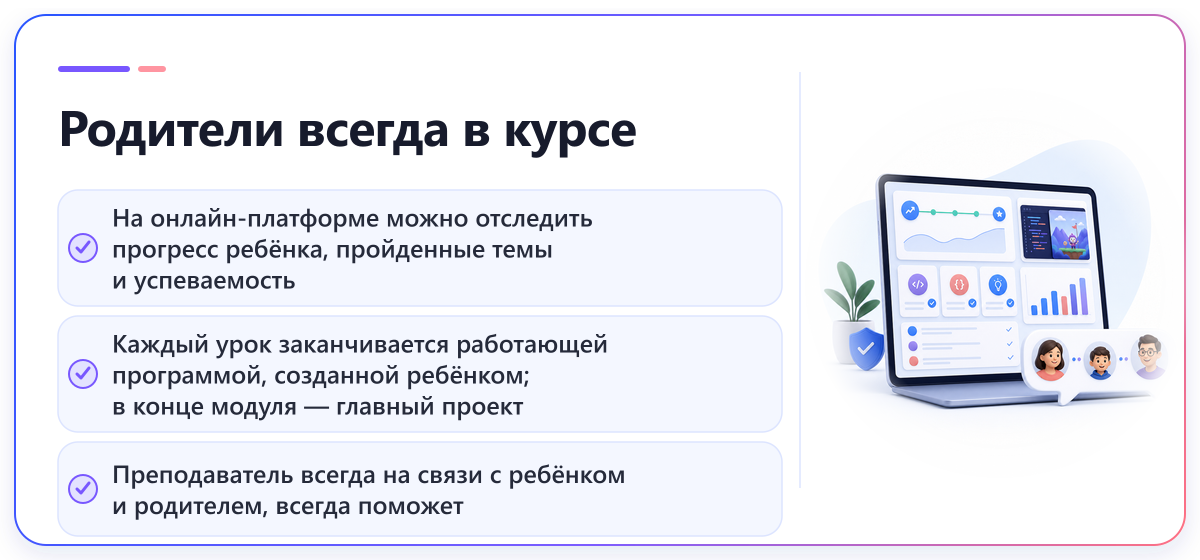 Родители всегда в курсе

На онлайн-платформе можно отследить прогресс ребёнка, пройденные темы и успеваемость

Каждый урок заканчивается работающей программой, созданной ребёнком; в конце модуля — главный проект

Преподаватель всегда на связи с ребёнком и родителем, всегда поможет